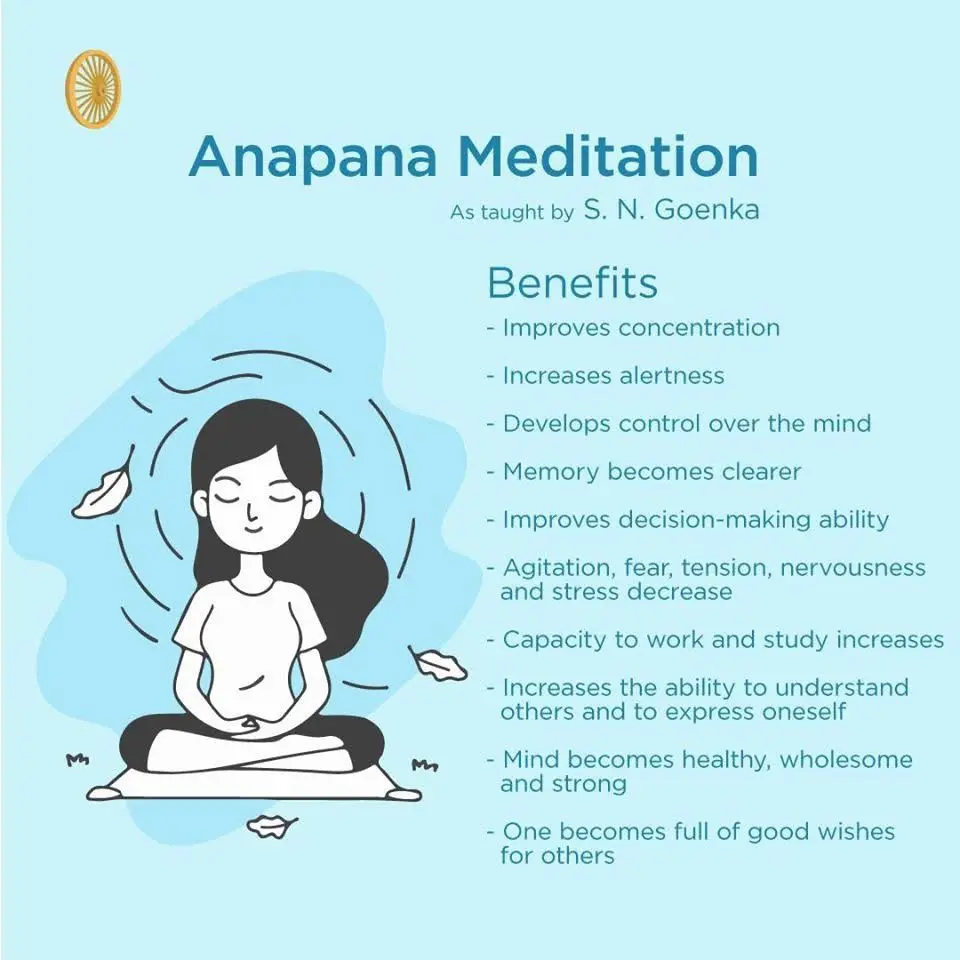 Anapana Meditation

As taught by S. N. Goenka

Benefits

- Improves concentration

- Increases alertness

- Develops control over the mind

- Memory becomes clearer

- Improves decision-making ability

- Agitation, fear, tension, nervousness and stress decrease

- Capacity to work and study increases

- Increases the ability to understand others and to express oneself

- Mind becomes healthy, wholesome and strong

- One becomes full of good wishes for others